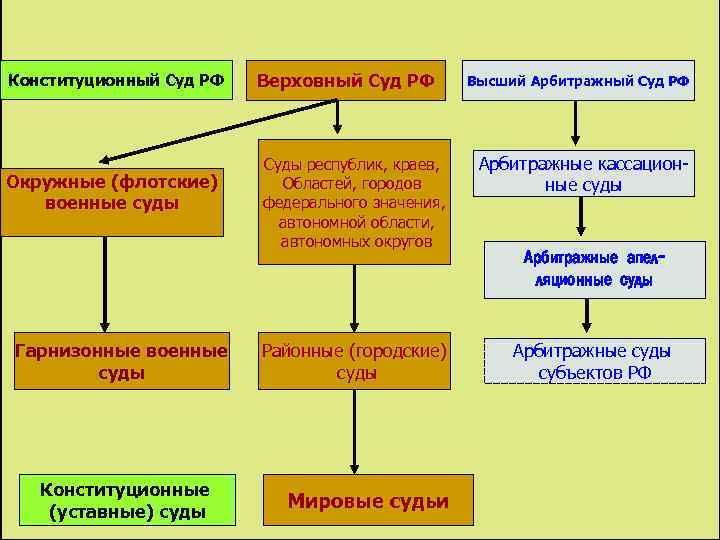 Конституционный Суд РФ

Верховный Суд РФ

Высший Арбитражный Суд РФ

Окружные (флотские) военные суды

Суды республик, краев, Областей, городов федерального значения, автономной области, автономных округов

Арбитражные кассационные суды

Арбитражные апелляционные суды

Гарнизонные военные суды

Районные (городские) суды

Арбитражные суды субъектов РФ

Конституционные (уставные) суды

Мировые судьи